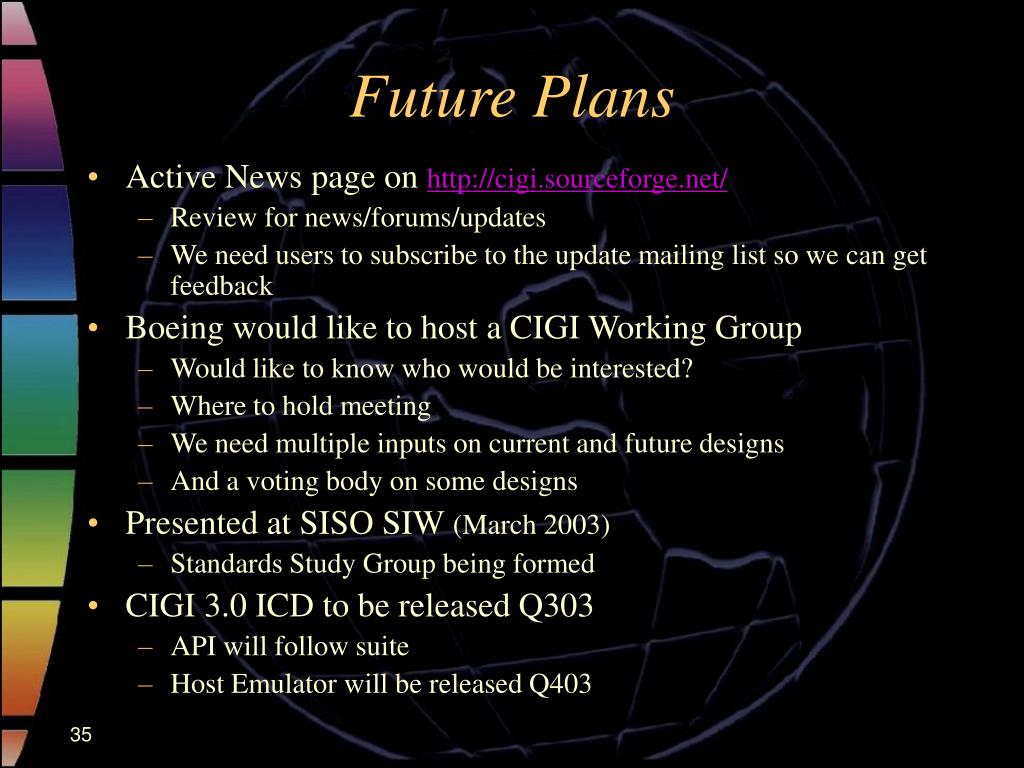 Future Plans

• Active News page on http://cigi.sourceforge.net/
– Review for news/forums/updates
– We need users to subscribe to the update mailing list so we can get feedback

• Boeing would like to host a CIGI Working Group
– Would like to know who would be interested?
– Where to hold meeting
– We need multiple inputs on current and future designs
– And a voting body on some designs

• Presented at SISO SIW (March 2003)
– Standards Study Group being formed

• CIGI 3.0 ICD to be released Q303
– API will follow suite
– Host Emulator will be released Q403

35